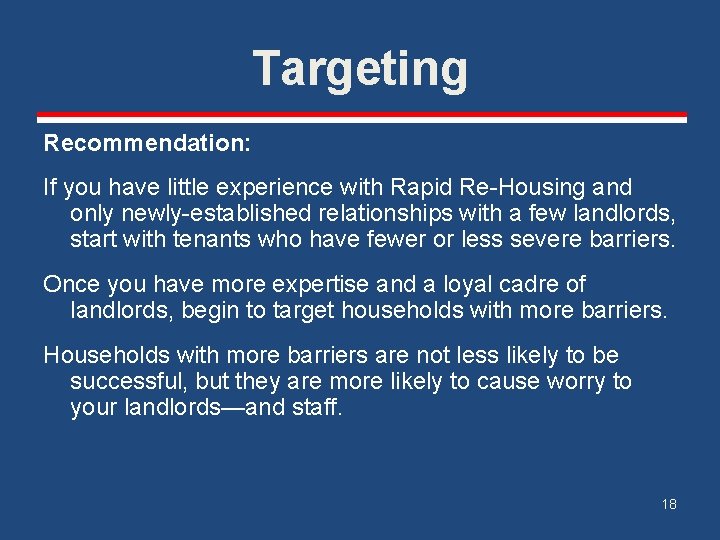 Targeting

Recommendation:

If you have little experience with Rapid Re-Housing and only newly-established relationships with a few landlords, start with tenants who have fewer or less severe barriers.

Once you have more expertise and a loyal cadre of landlords, begin to target households with more barriers.

Households with more barriers are not less likely to be successful, but they are more likely to cause worry to your landlords—and staff.

18